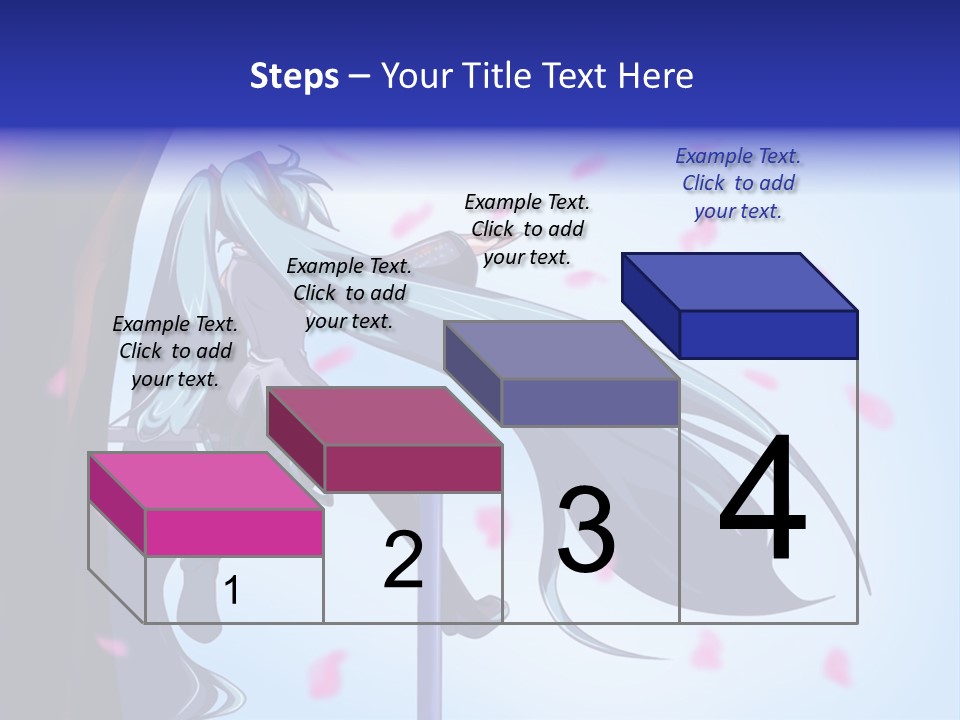 Steps – Your Title Text Here

Example Text. Click to add your text.

Example Text. Click to add your text.

Example Text. Click to add your text.

Example Text. Click to add your text.

1

2

3

4